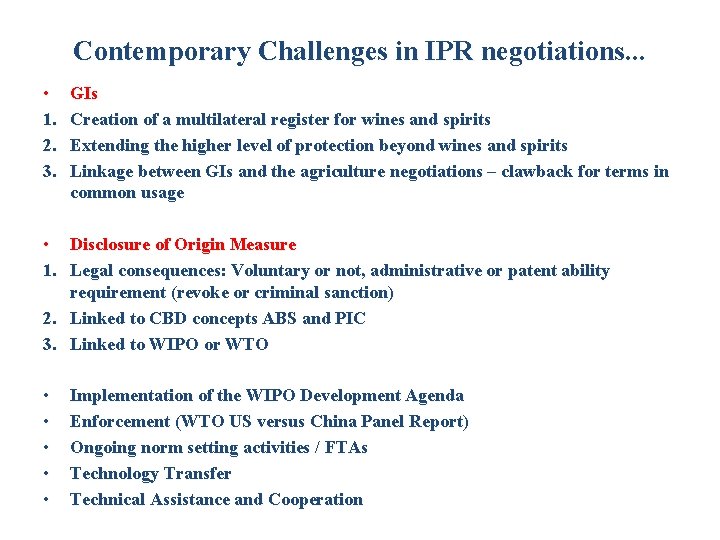 Contemporary Challenges in IPR negotiations...

• GIs
1. Creation of a multilateral register for wines and spirits
2. Extending the higher level of protection beyond wines and spirits
3. Linkage between GIs and the agriculture negotiations – clawback for terms in common usage

• Disclosure of Origin Measure
1. Legal consequences: Voluntary or not, administrative or patent ability requirement (revoke or criminal sanction)
2. Linked to CBD concepts ABS and PIC
3. Linked to WIPO or WTO

• Implementation of the WIPO Development Agenda
• Enforcement (WTO US versus China Panel Report)
• Ongoing norm setting activities / FTAs
• Technology Transfer
• Technical Assistance and Cooperation